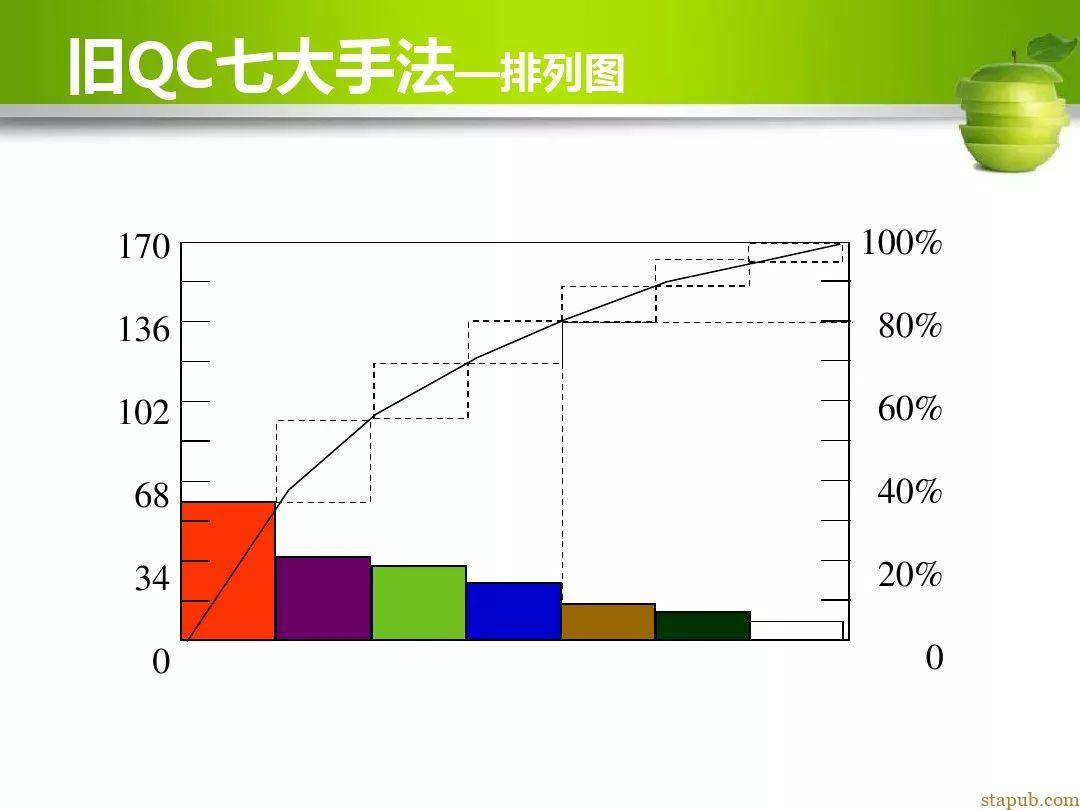 旧QC七大手法—排列图

170
136
102
68
34
0

100%
80%
60%
40%
20%
0

stapub.com